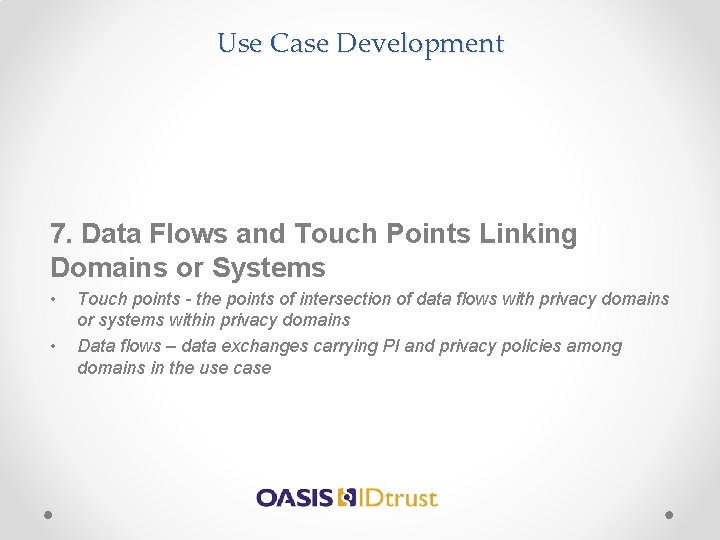 Use Case Development

7. Data Flows and Touch Points Linking Domains or Systems

• Touch points - the points of intersection of data flows with privacy domains or systems within privacy domains
• Data flows – data exchanges carrying PI and privacy policies among domains in the use case

OASIS IDtrust